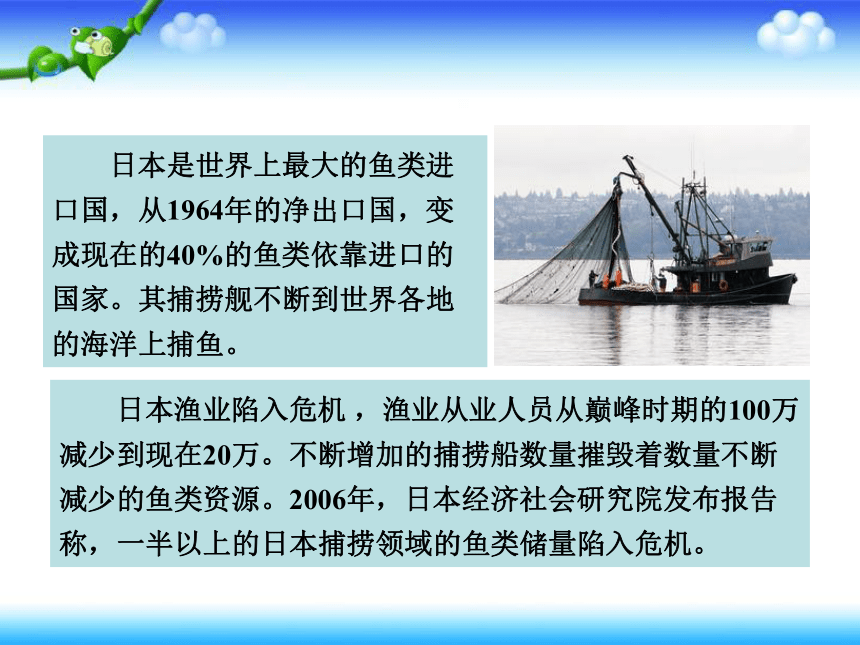 日本是世界上最大的鱼类进口国，从1964年的净出口国，变成现在的40%的鱼类依靠进口的国家。其捕捞舰不断到世界各地的海洋上捕鱼。

日本渔业陷入危机，渔业从业人员从巅峰时期的100万减少到现在20万。不断增加的捕捞船数量摧毁着数量不断减少的鱼类资源。2006年，日本经济社会研究院发布报告称，一半以上的日本捕捞领域的鱼类储量陷入危机。